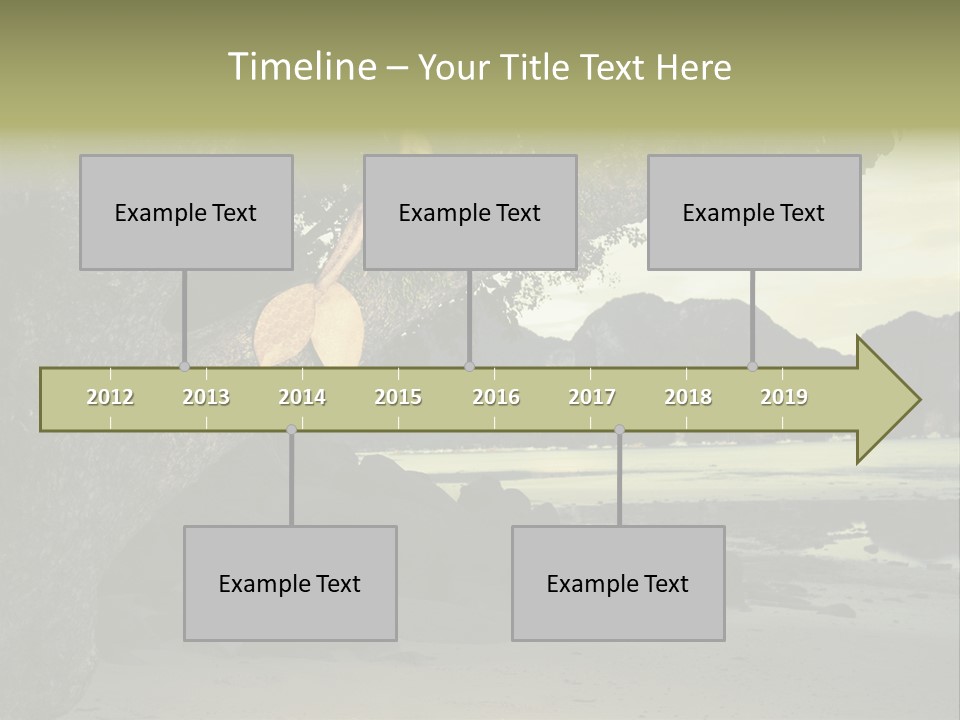 Timeline – Your Title Text Here

Example Text

Example Text

Example Text

2012 2013 2014 2015 2016 2017 2018 2019

Example Text

Example Text